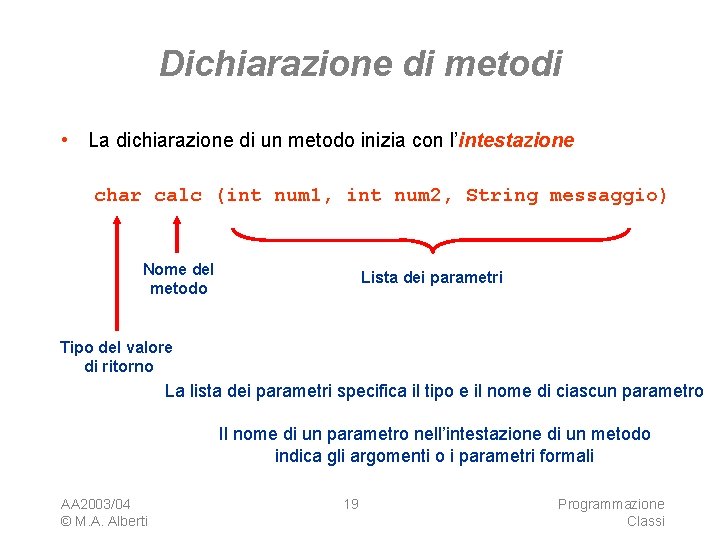 Dichiarazione di metodi

• La dichiarazione di un metodo inizia con l'intestazione

char calc (int num1, int num2, String messaggio)

Nome del metodo

Lista dei parametri

Tipo del valore di ritorno

La lista dei parametri specifica il tipo e il nome di ciascun parametro

Il nome di un parametro nell'intestazione di un metodo indica gli argomenti o i parametri formali

AA2003/04
© M.A. Alberti

19

Programmazione
Classi